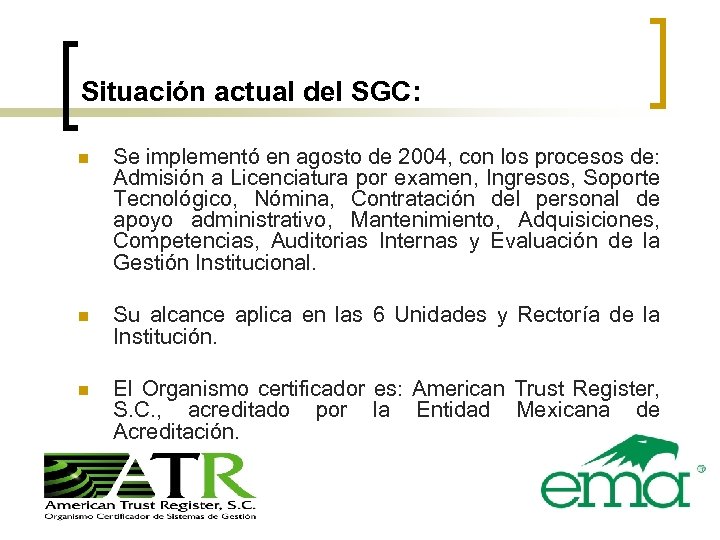 Situación actual del SGC:

Se implementó en agosto de 2004, con los procesos de: Admisión a Licenciatura por examen, Ingresos, Soporte Tecnológico, Nómina, Contratación del personal de apoyo administrativo, Mantenimiento, Adquisiciones, Competencias, Auditorias Internas y Evaluación de la Gestión Institucional.

Su alcance aplica en las 6 Unidades y Rectoría de la Institución.

El Organismo certificador es: American Trust Register, S.C., acreditado por la Entidad Mexicana de Acreditación.

ATR
American Trust Register, S.C.
Organismo Certificador de Sistemas de Gestión

ema